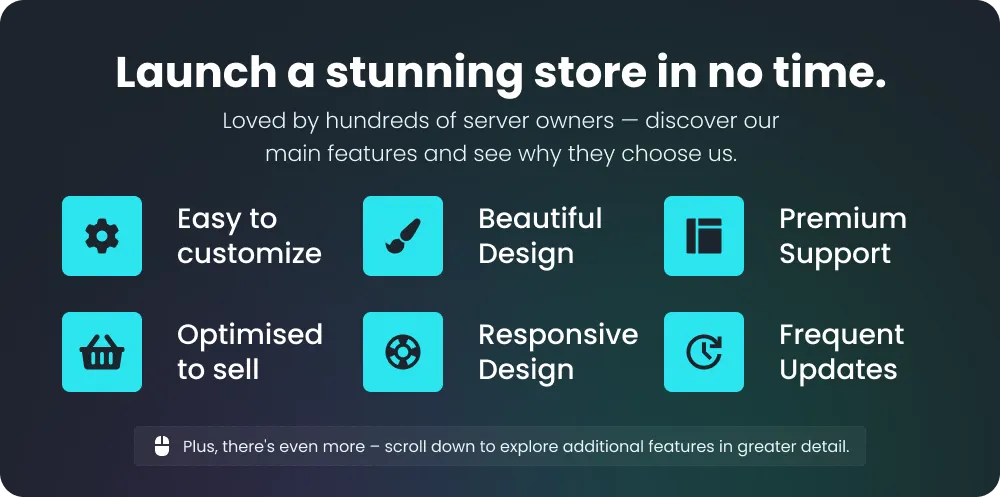 Launch a stunning store in no time.

Loved by hundreds of server owners — discover our main features and see why they choose us.

Easy to customize

Beautiful Design

Premium Support

Optimised to sell

Responsive Design

Frequent Updates

Plus, there's even more – scroll down to explore additional features in greater detail.